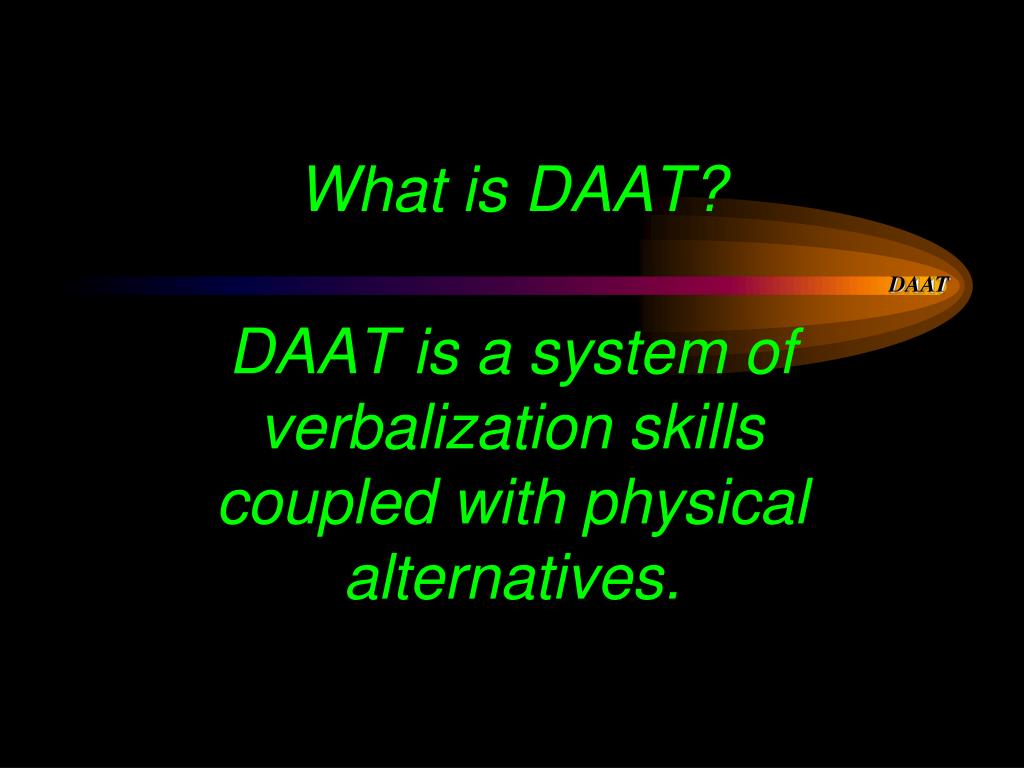 What is DAAT?

DAAT

DAAT is a system of verbalization skills coupled with physical alternatives.